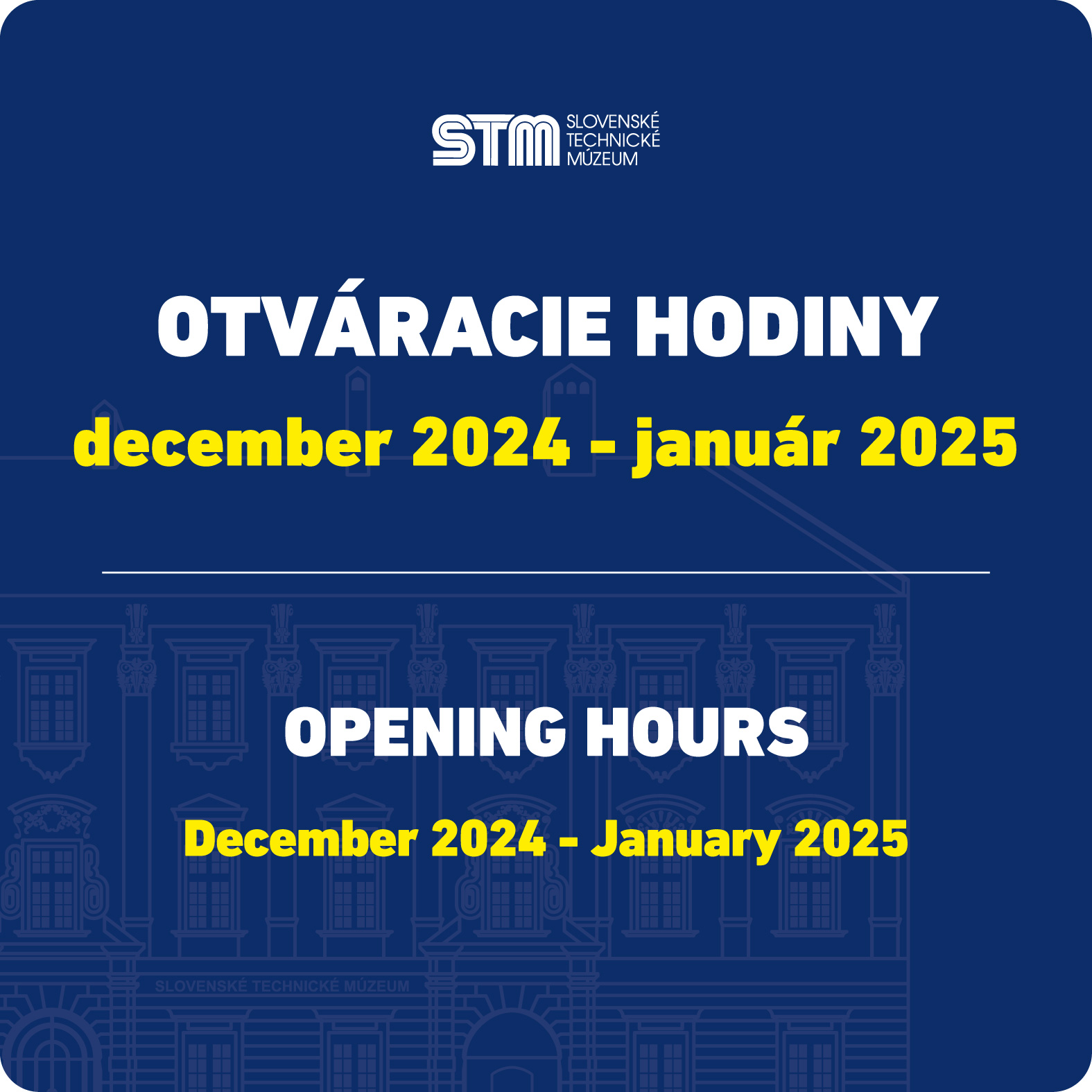 STM SLOVENSKÉ TECHNICKÉ MÚZEUM

OTVÁRACIE HODINY

december 2024 - január 2025

OPENING HOURS

December 2024 - January 2025

SLOVENSKÉ TECHNICKÉ MÚZEUM